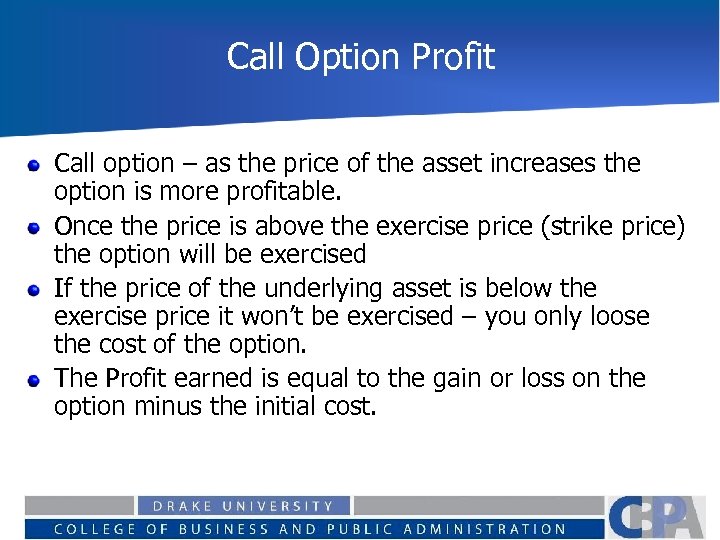 Call Option Profit

- Call option – as the price of the asset increases the option is more profitable.
- Once the price is above the exercise price (strike price) the option will be exercised
- If the price of the underlying asset is below the exercise price it won't be exercised – you only loose the cost of the option.
- The Profit earned is equal to the gain or loss on the option minus the initial cost.

DRAKE UNIVERSITY
COLLEGE OF BUSINESS AND PUBLIC ADMINISTRATION
CBPA